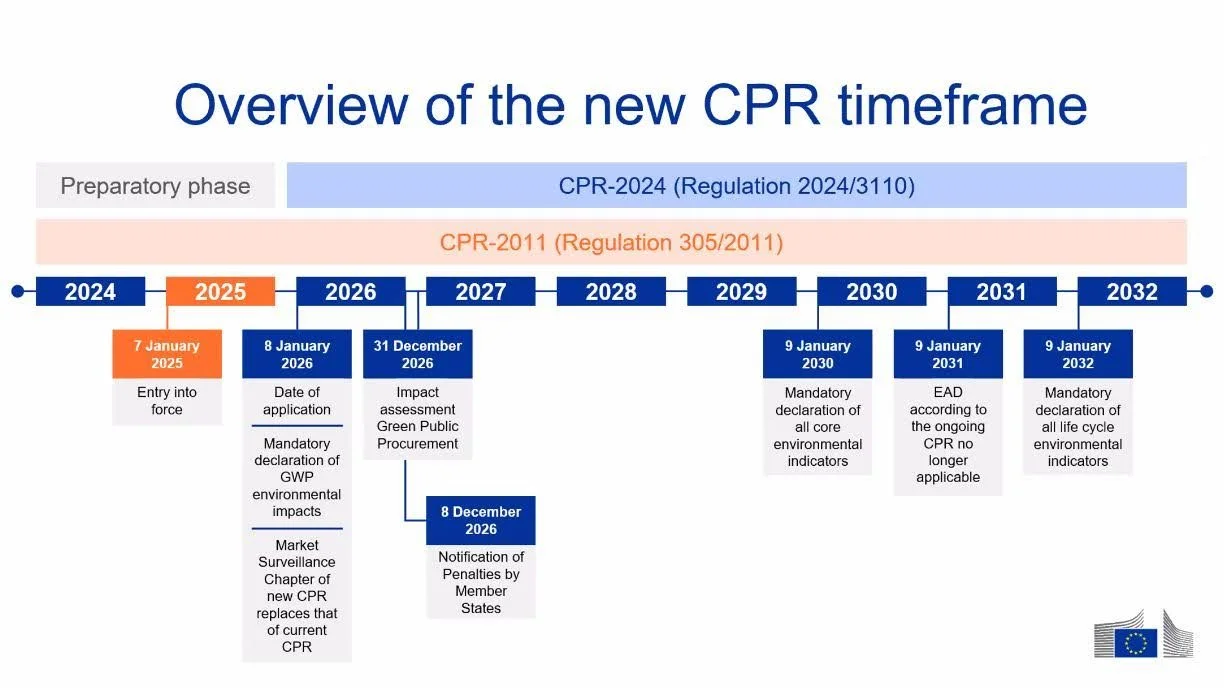 Overview of the new CPR timeframe

Preparatory phase

CPR-2024 (Regulation 2024/3110)

CPR-2011 (Regulation 305/2011)

2024 2025 2026 2027 2028 2029 2030 2031 2032

7 January 2025

Entry into force

8 January 2026

Date of application

Mandatory declaration of GWP environmental impacts

Market Surveillance Chapter of new CPR replaces that of current CPR

31 December 2026

Impact assessment Green Public Procurement

8 December 2026

Notification of Penalties by Member States

9 January 2030

Mandatory declaration of all core environmental indicators

9 January 2031

EAD according to the ongoing CPR no longer applicable

9 January 2032

Mandatory declaration of all life cycle environmental indicators